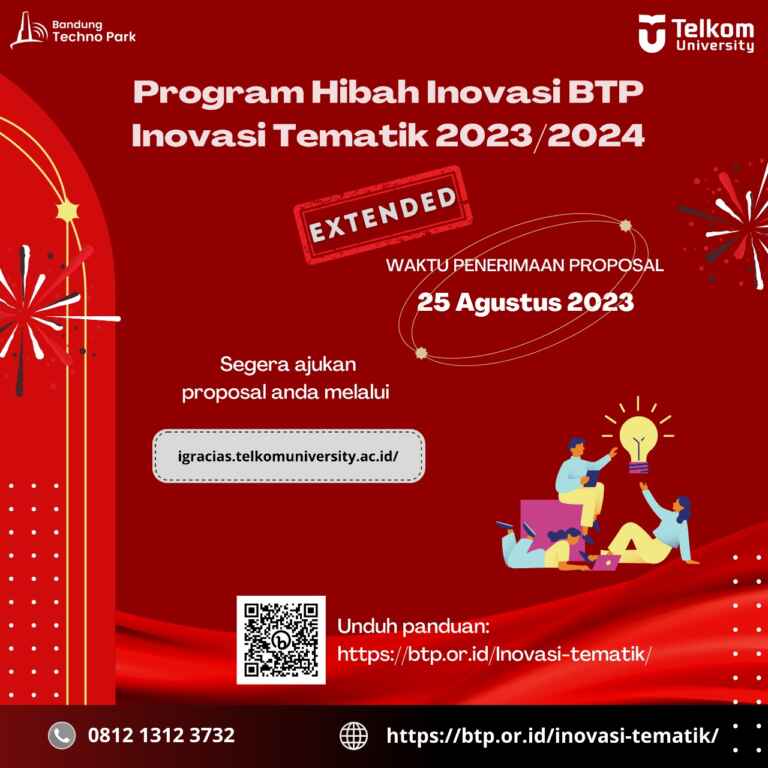 Bandung Techno Park

Telkom University

Program Hibah Inovasi BTP
Inovasi Tematik 2023/2024

EXTENDED

WAKTU PENERIMAAN PROPOSAL
25 Agustus 2023

Segera ajukan proposal anda melalui

igracias.telkomuniversity.ac.id/

Unduh panduan:
https://btp.or.id/Inovasi-tematik/

0812 1312 3732

https://btp.or.id/inovasi-tematik/